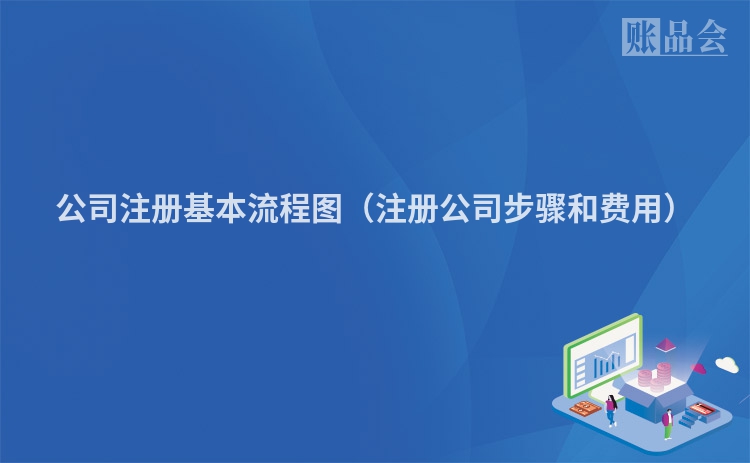 账品会

公司注册基本流程图（注册公司步骤和费用）